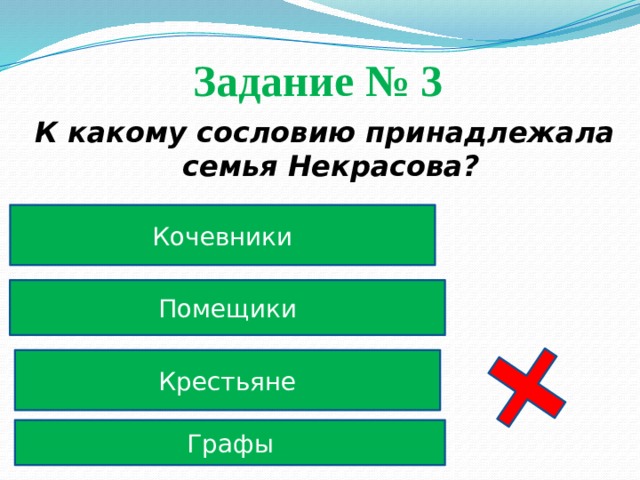 Задание № 3

К какому сословию принадлежала семья Некрасова?

Кочевники

Помещики

Крестьяне

Графы